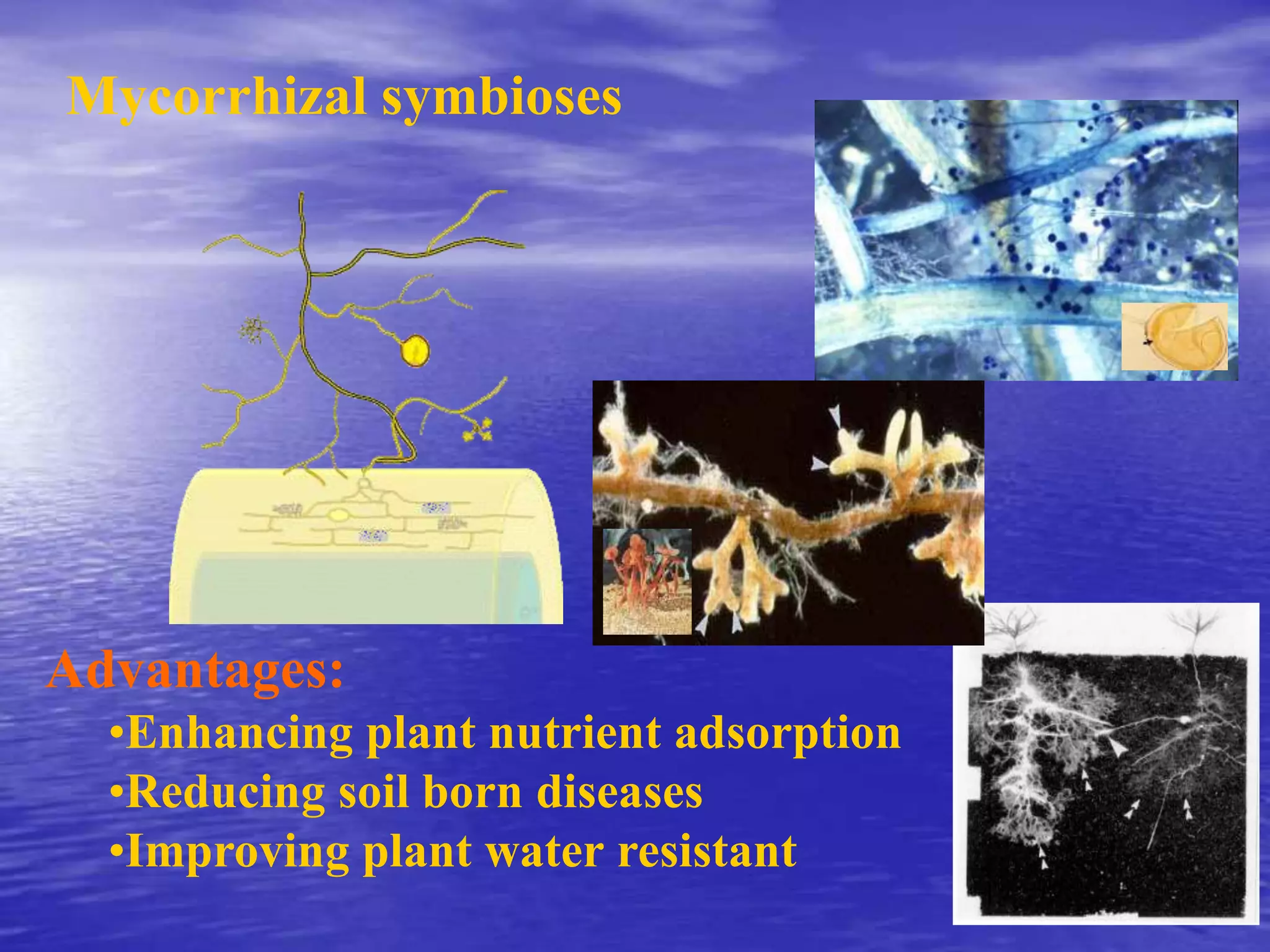 Mycorrhizal symbioses

Advantages:

•Enhancing plant nutrient adsorption
•Reducing soil born diseases
•Improving plant water resistant